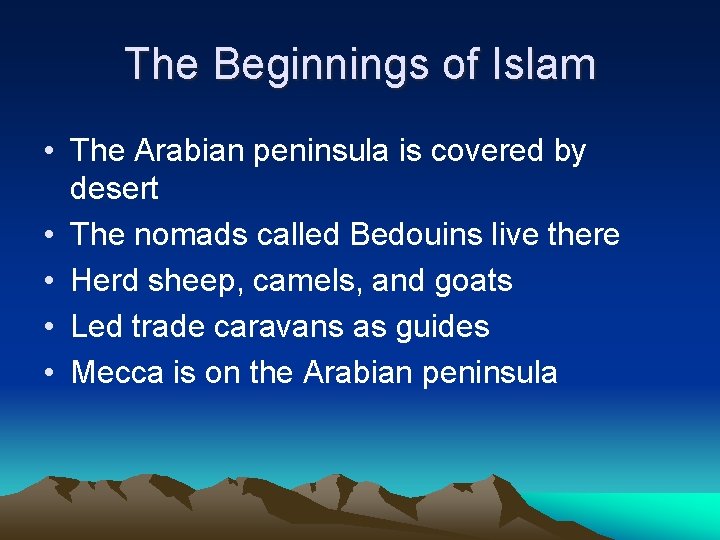 The Beginnings of Islam

• The Arabian peninsula is covered by desert
• The nomads called Bedouins live there
• Herd sheep, camels, and goats
• Led trade caravans as guides
• Mecca is on the Arabian peninsula